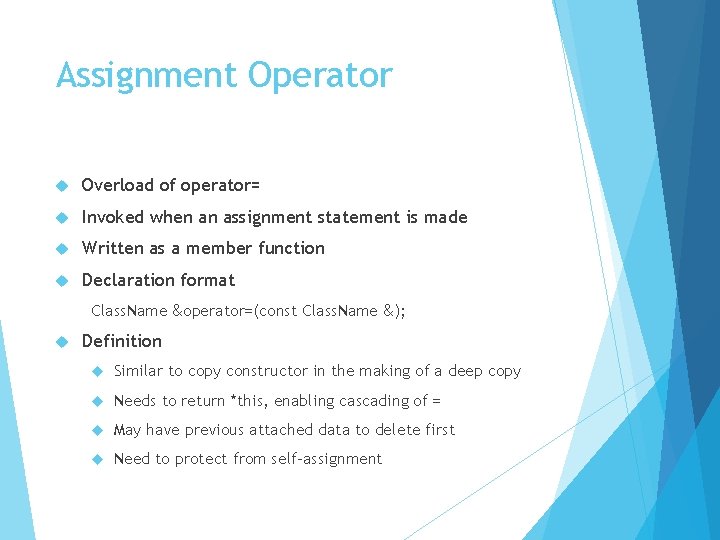 Assignment Operator

Overload of operator=

Invoked when an assignment statement is made

Written as a member function

Declaration format

ClassName &operator=(const ClassName &);

Definition

Similar to copy constructor in the making of a deep copy

Needs to return *this, enabling cascading of =

May have previous attached data to delete first

Need to protect from self-assignment